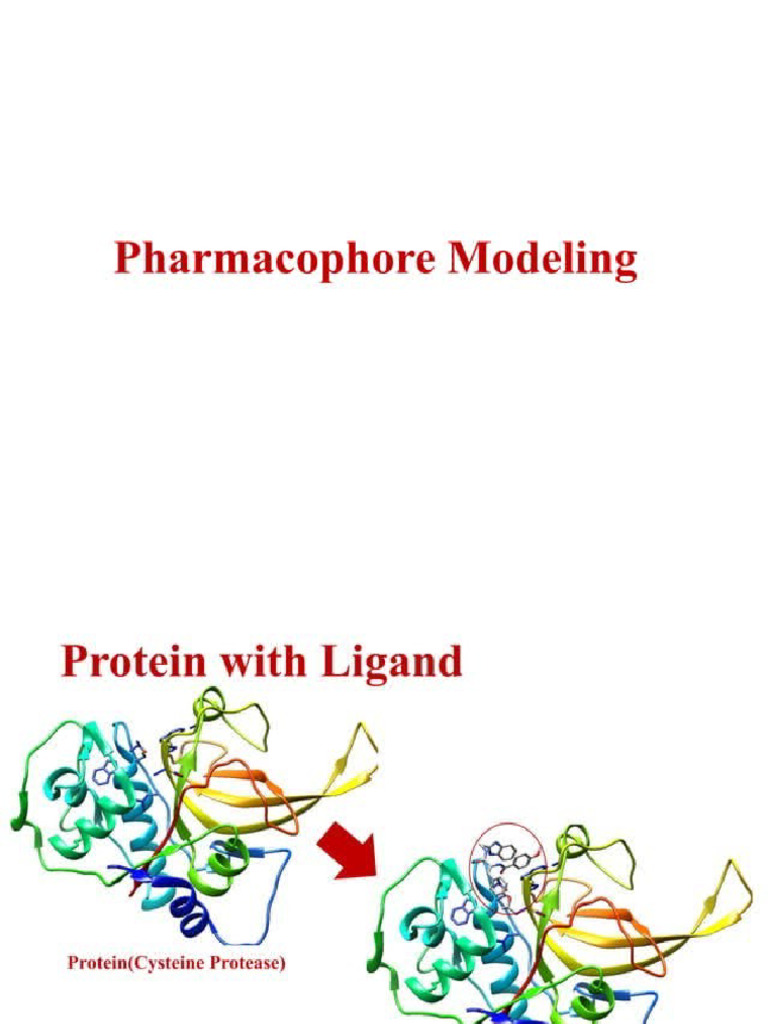 Pharmacophore Modeling

Protein with Ligand

Protein(Cysteine Protease)